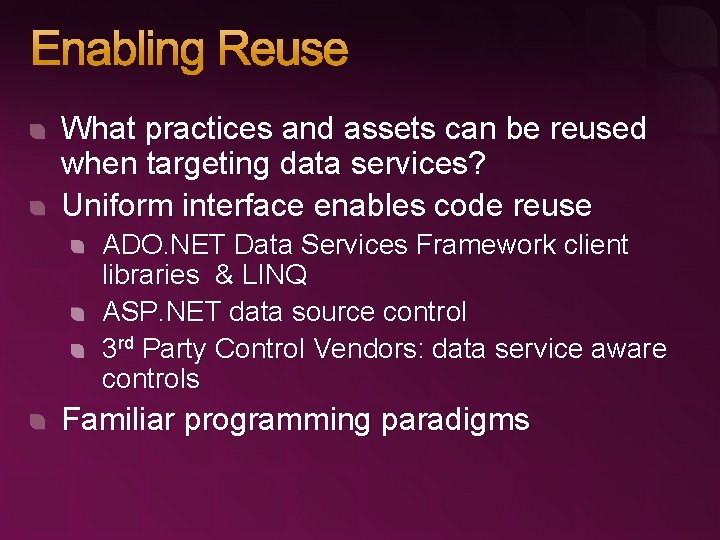 Enabling Reuse

What practices and assets can be reused when targeting data services?

Uniform interface enables code reuse

ADO.NET Data Services Framework client libraries & LINQ

ASP.NET data source control

3rd Party Control Vendors: data service aware controls

Familiar programming paradigms